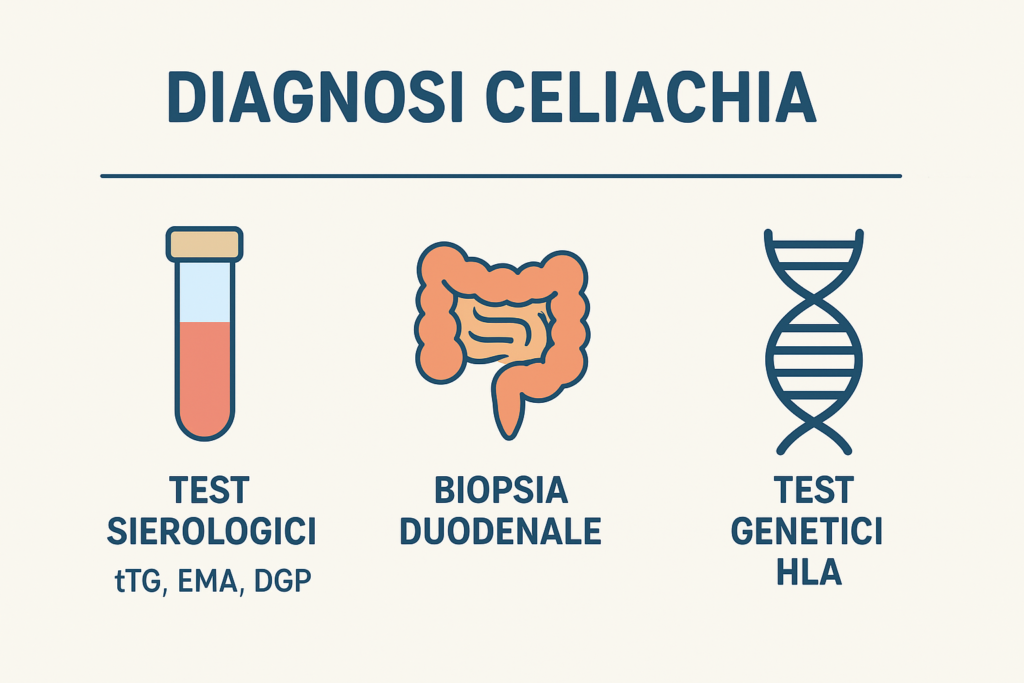 DIAGNOSI CELIACHIA

TEST SIEROLOGICI
tTG, EMA, DGP

BIOPSIA DUODENALE

TEST GENETICI HLA